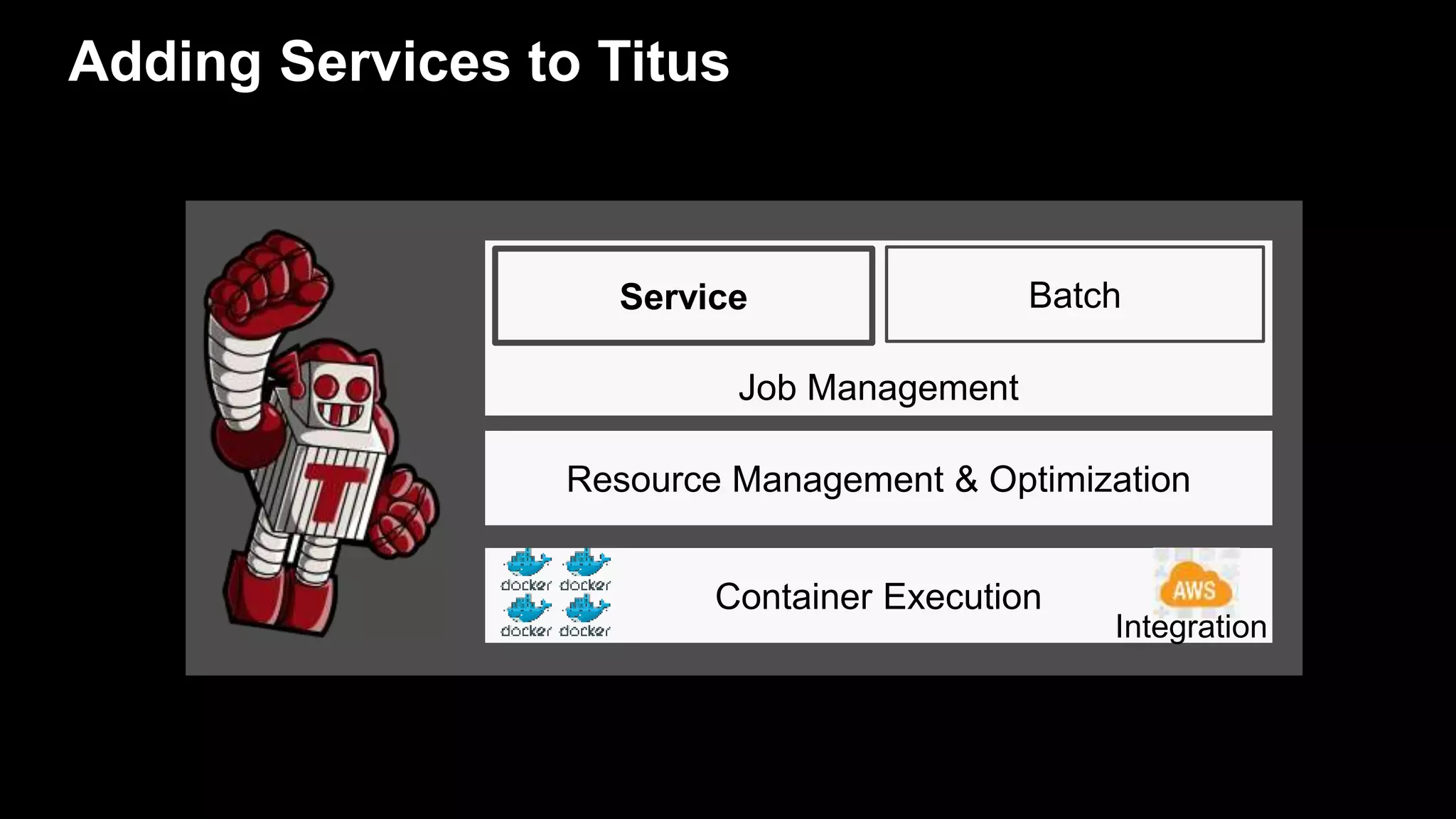 Adding Services to Titus

T

Service

Batch

Job Management

Resource Management & Optimization

docker docker
docker docker

Container Execution

AWS
Integration